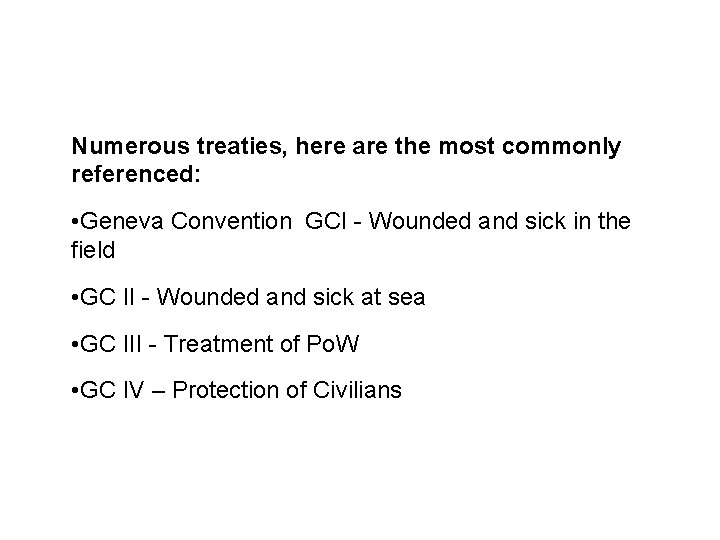 Numerous treaties, here are the most commonly referenced:

•Geneva Convention GCI - Wounded and sick in the field

•GC II - Wounded and sick at sea

•GC III - Treatment of PoW

•GC IV – Protection of Civilians